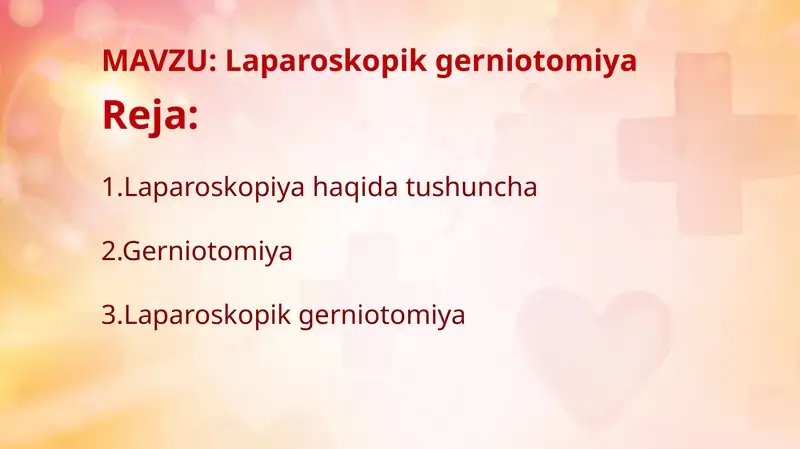 MAVZU: Laparoskopik gerniotomiya

Reja:

1.Laparoskopiya haqida tushuncha

2.Gerniotomiya

3.Laparoskopik gerniotomiya